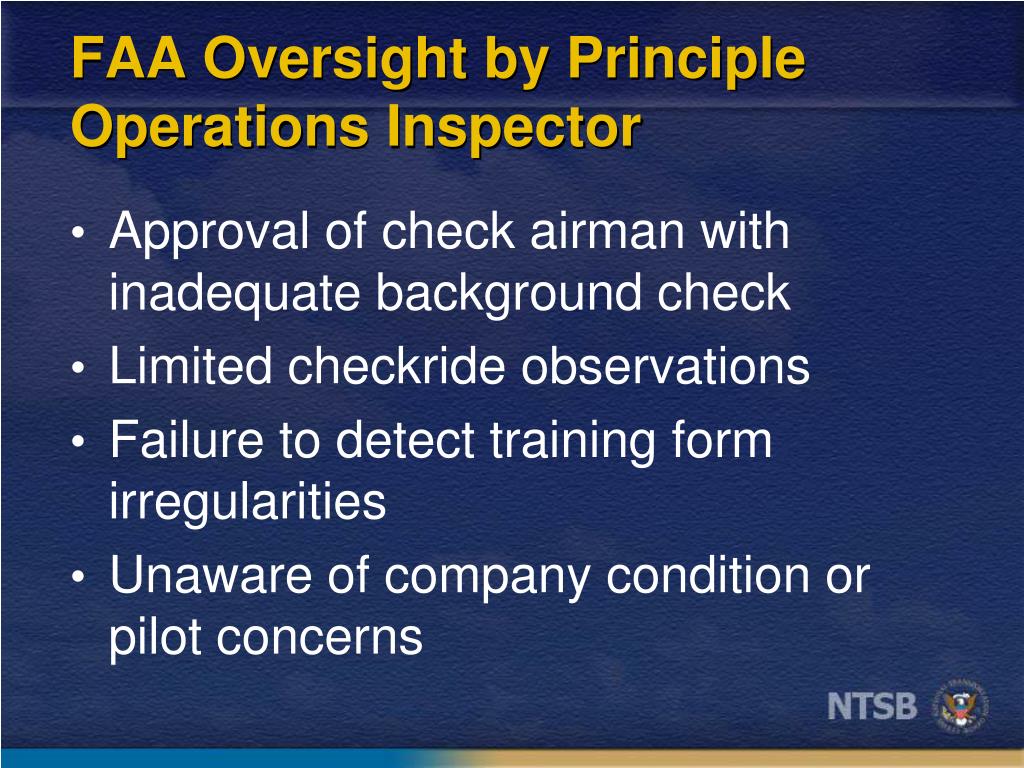 FAA Oversight by Principle Operations Inspector

• Approval of check airman with inadequate background check
• Limited checkride observations
• Failure to detect training form irregularities
• Unaware of company condition or pilot concerns

NTSB